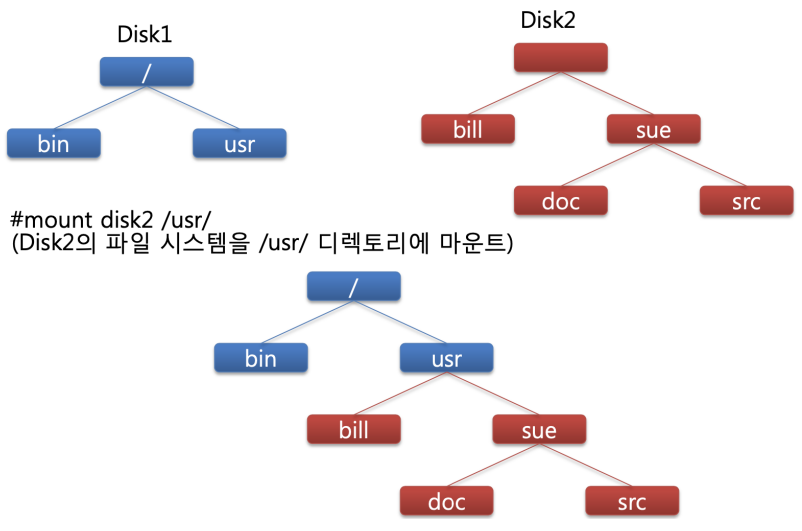 Disk1

/

bin

usr

Disk2

bill

sue

doc

src

#mount disk2 /usr/
(Disk2의 파일 시스템을 /usr/ 디렉토리에 마운트)

/

bin

usr

bill

sue

doc

src